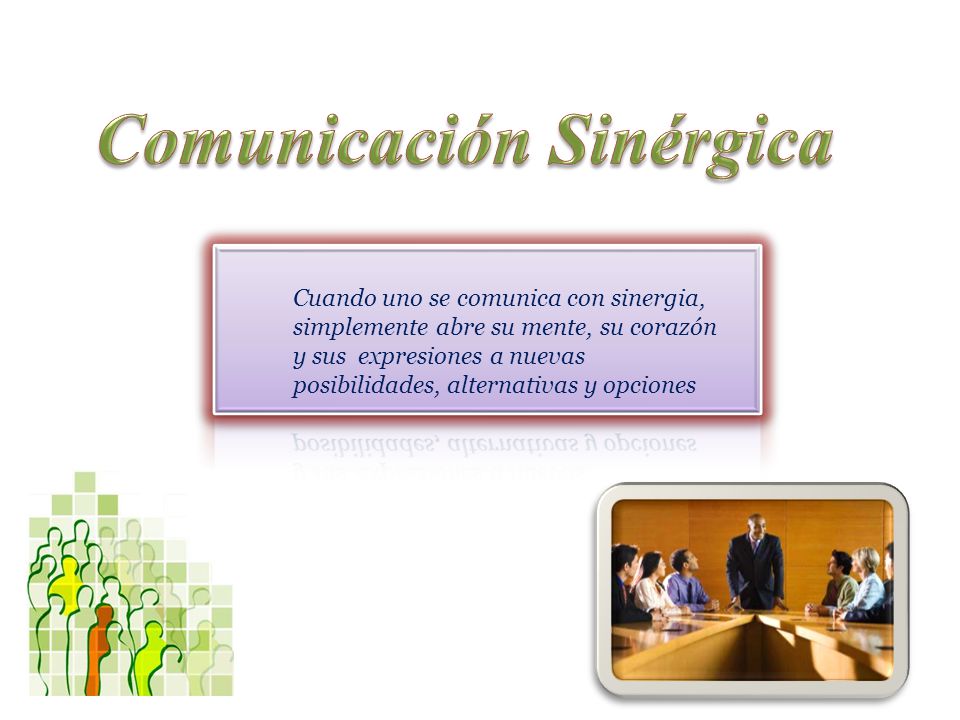 Comunicación Sinérgica

Cuando uno se comunica con sinergia, simplemente abre su mente, su corazón y sus expresiones a nuevas posibilidades, alternativas y opciones